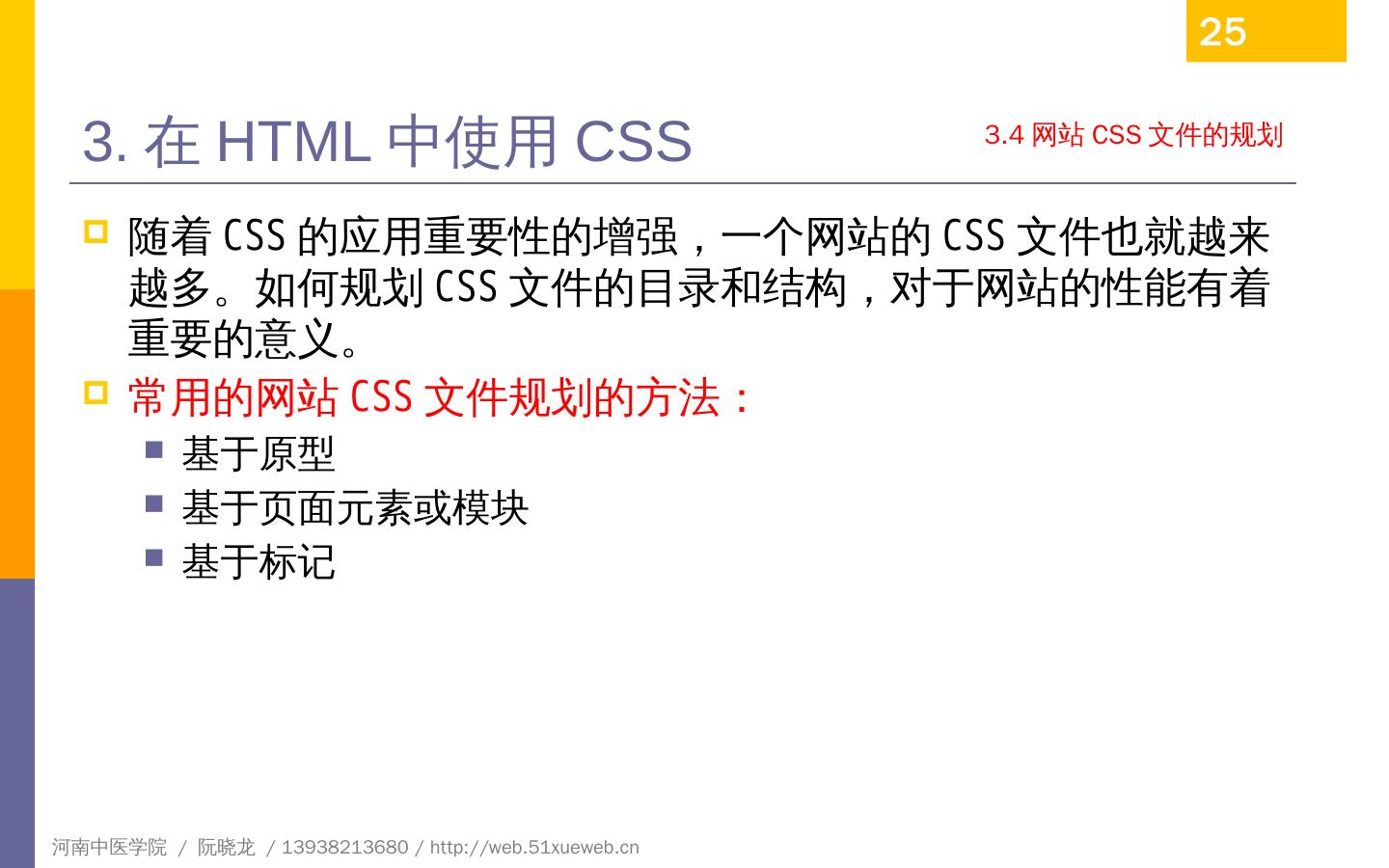 25

3. 在 HTML 中使用 CSS

3.4 网站 CSS 文件的规划

随着 CSS 的应用重要性的增强，一个网站的 CSS 文件也就越来越多。如何规划 CSS 文件的目录和结构，对于网站的性能有着重要的意义。

常用的网站 CSS 文件规划的方法：

基于原型

基于页面元素或模块

基于标记

河南中医学院 / 阮晓龙 / 13938213680 / http://web.51xueweb.cn